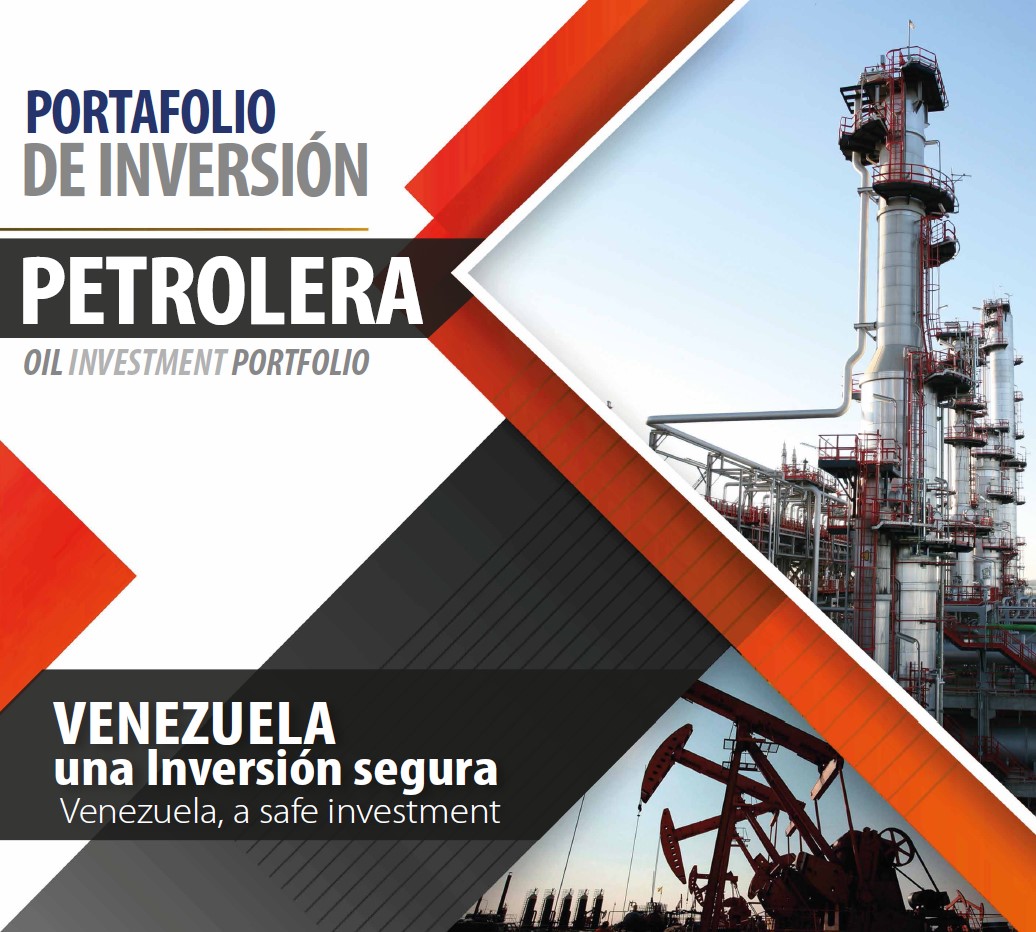 PORTAFOLIO
DE INVERSIÓN

PETROLERA

OIL INVESTMENT PORTFOLIO

VENEZUELA
una Inversión segura
Venezuela, a safe investment